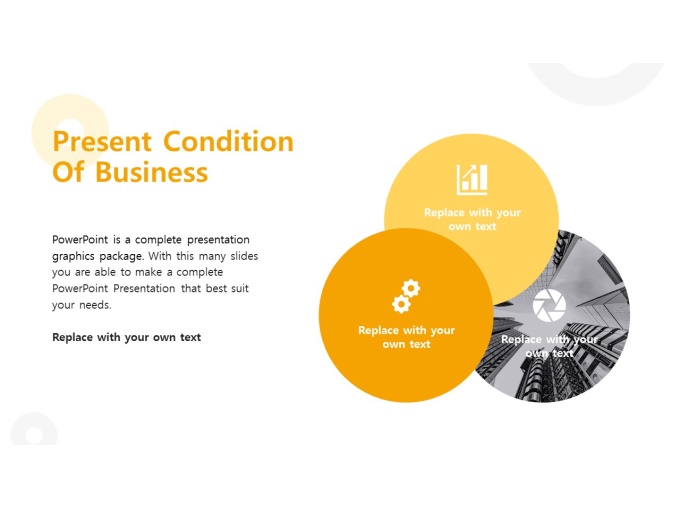 Present Condition Of Business

PowerPoint is a complete presentation graphics package. With this many slides you are able to make a complete PowerPoint Presentation that best suit your needs.

Replace with your own text

Replace with your own text

Replace with your own text

Replace with your own text